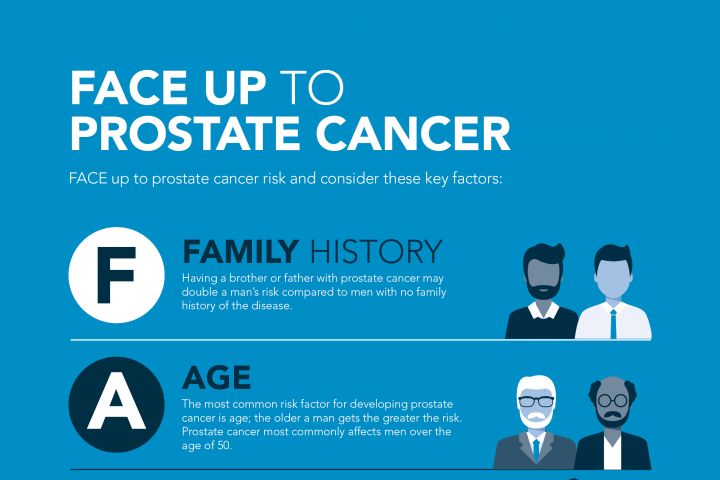 FACE UP TO PROSTATE CANCER

FACE up to prostate cancer risk and consider these key factors:

F

FAMILY HISTORY

Having a brother or father with prostate cancer may double a man's risk compared to men with no family history of the disease.

A

AGE

The most common risk factor for developing prostate cancer is age; the older a man gets the greater the risk. Prostate cancer most commonly affects men over the age of 50.